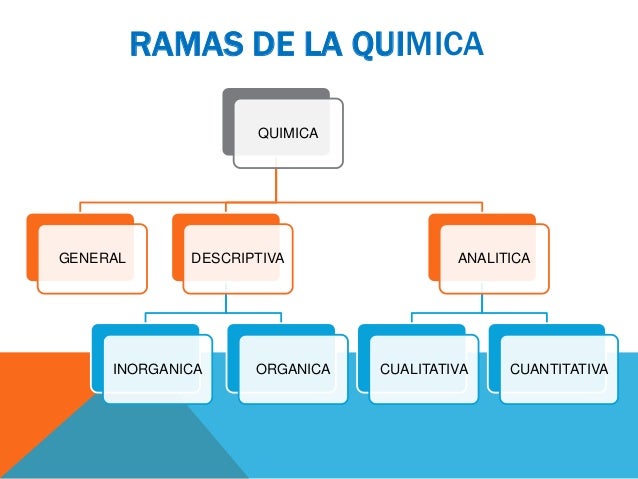 RAMAS DE LA QUIMICA

QUIMICA

GENERAL

DESCRIPTIVA

ANALITICA

INORGANICA

ORGANICA

CUALITATIVA

CUANTITATIVA